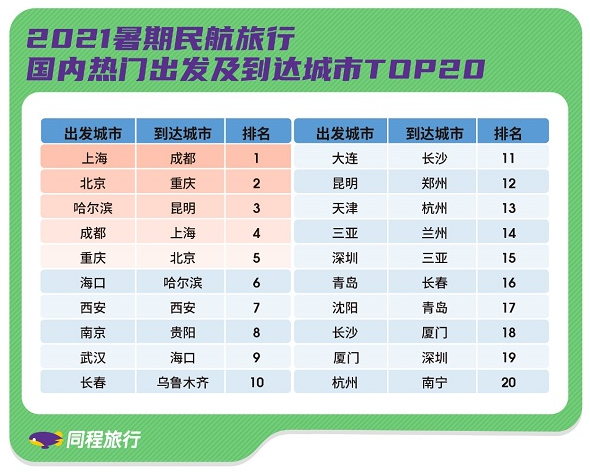 2021暑期民航旅行
国内热门出发及到达城市TOP20

| 出发城市 | 到达城市 | 排名 |
|---|---|---|
| 上海 | 成都 | 1 |
| 北京 | 重庆 | 2 |
| 哈尔滨 | 昆明 | 3 |
| 成都 | 上海 | 4 |
| 重庆 | 北京 | 5 |
| 海口 | 哈尔滨 | 6 |
| 西安 | 西安 | 7 |
| 南京 | 贵阳 | 8 |
| 武汉 | 海口 | 9 |
| 长春 | 乌鲁木齐 | 10 |

| 出发城市 | 到达城市 | 排名 |
|---|---|---|
| 大连 | 长沙 | 11 |
| 昆明 | 郑州 | 12 |
| 天津 | 杭州 | 13 |
| 三亚 | 兰州 | 14 |
| 深圳 | 三亚 | 15 |
| 青岛 | 长春 | 16 |
| 沈阳 | 青岛 | 17 |
| 长沙 | 厦门 | 18 |
| 厦门 | 深圳 | 19 |
| 杭州 | 南宁 | 20 |

同程旅行